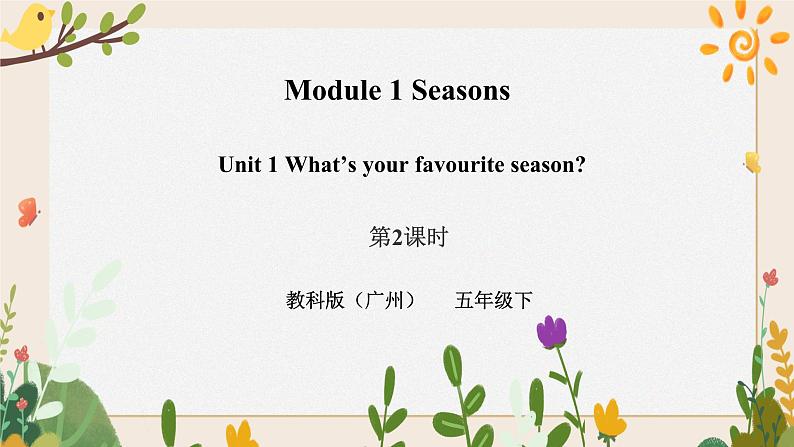 Module 1 Seasons

Unit 1 What’s your favourite season?

第2课时

教科版（广州）　五年级下